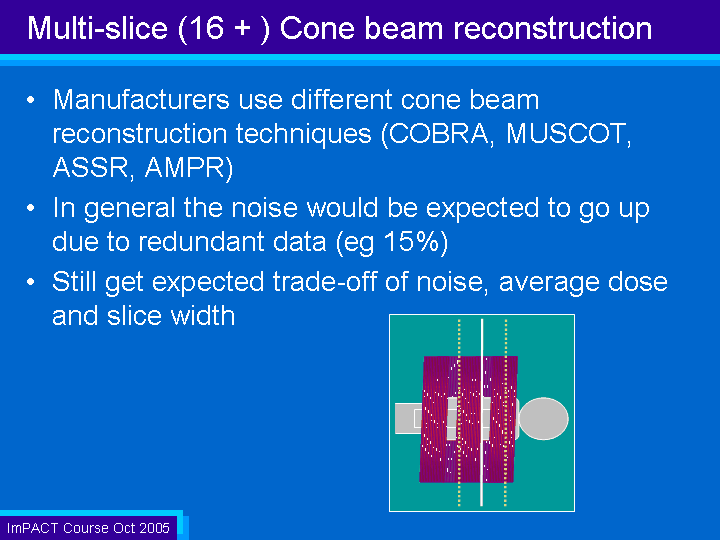 Multi-slice (16 + ) Cone beam reconstruction

• Manufacturers use different cone beam reconstruction techniques (COBRA, MUSCOT, ASSR, AMPR)
• In general the noise would be expected to go up due to redundant data (eg 15%)
• Still get expected trade-off of noise, average dose and slice width

ImPACT Course Oct 2005